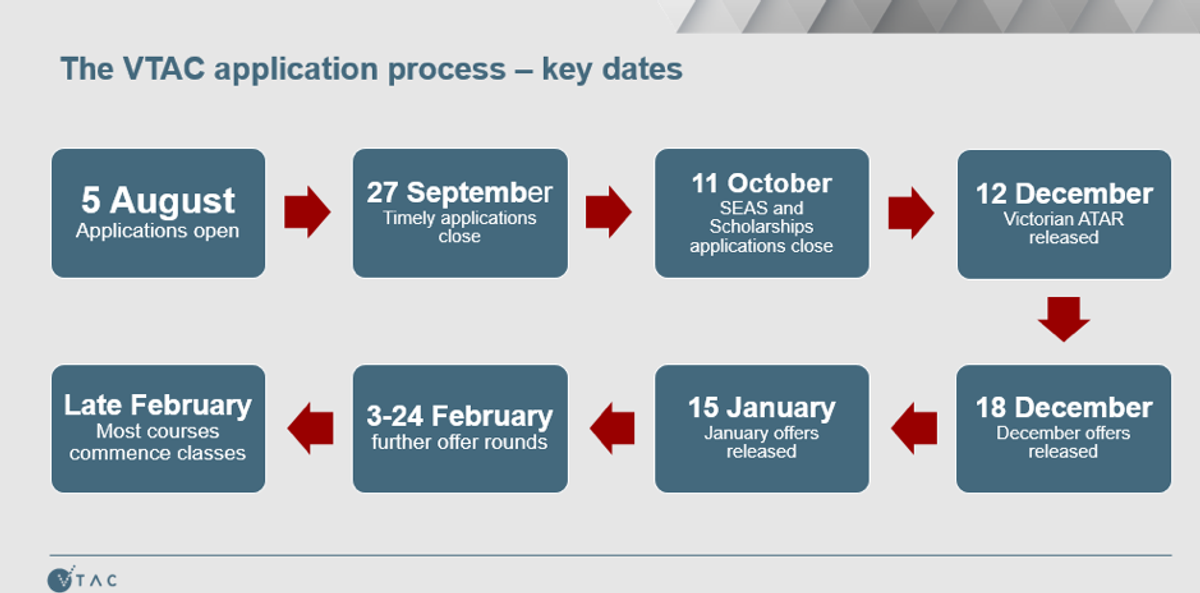 The VTAC application process – key dates

5 August
Applications open

27 September
Timely applications close

11 October
SEAS and Scholarships applications close

12 December
Victorian ATAR released

18 December
December offers released

15 January
January offers released

3-24 February
further offer rounds

Late February
Most courses commence classes

VTAC